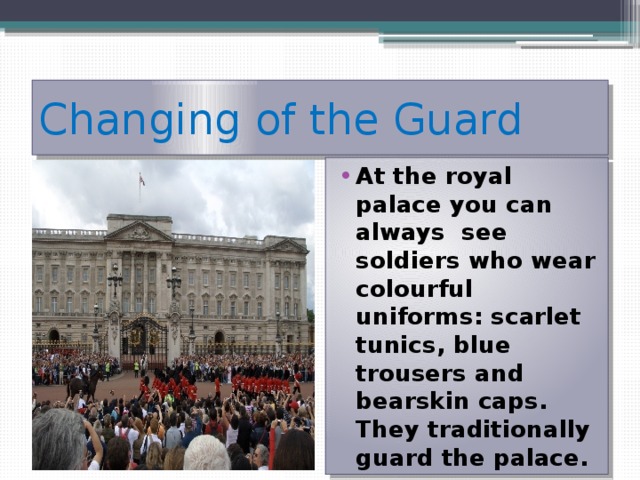 Changing of the Guard

• At the royal palace you can always  see soldiers who wear colourful uniforms: scarlet tunics, blue trousers and bearskin caps. They traditionally guard the palace.